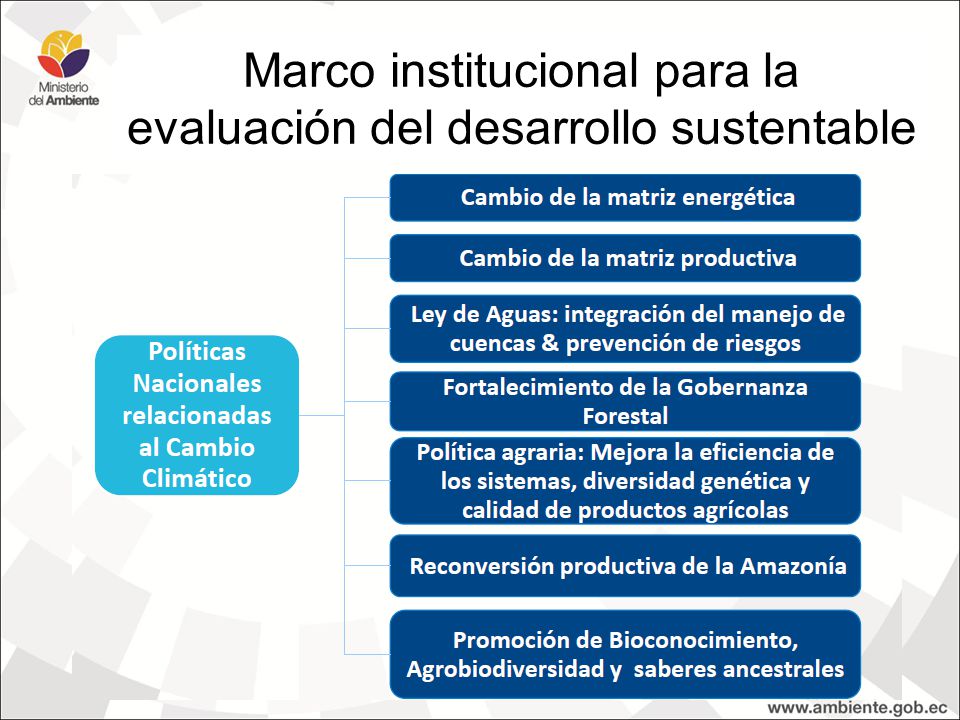 Ministerio del Ambiente

Marco institucional para la evaluación del desarrollo sustentable

Políticas Nacionales relacionadas al Cambio Climático

Cambio de la matriz energética

Cambio de la matriz productiva

Ley de Aguas: integración del manejo de cuencas & prevención de riesgos

Fortalecimiento de la Gobernanza Forestal

Política agraria: Mejora la eficiencia de los sistemas, diversidad genética y calidad de productos agrícolas

Reconversión productiva de la Amazonía

Promoción de Bioconocimiento, Agrobiodiversidad y saberes ancestrales

www.ambiente.gob.ec